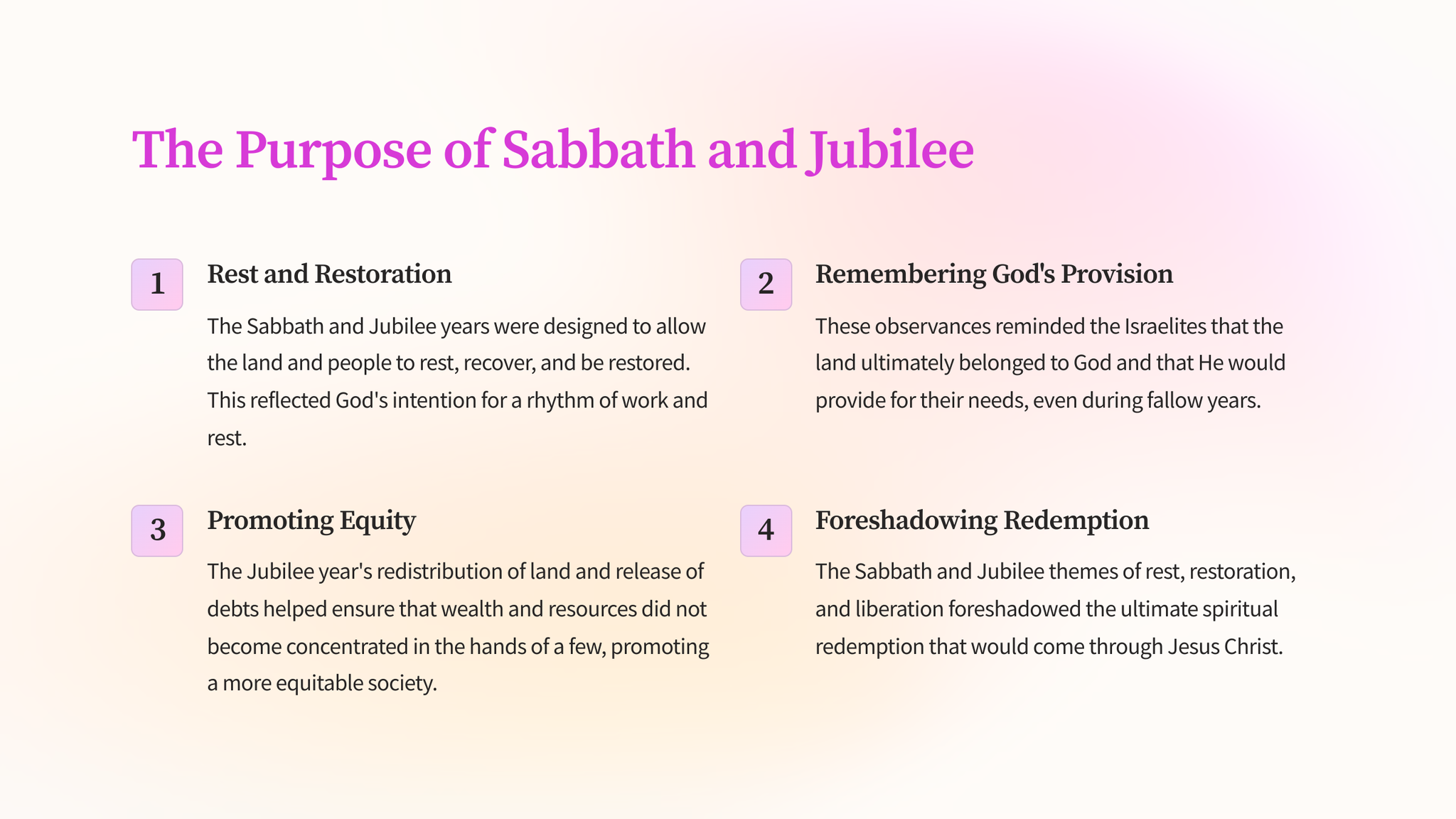 The Purpose of Sabbath and Jubilee

1

Rest and Restoration

The Sabbath and Jubilee years were designed to allow the land and people to rest, recover, and be restored. This reflected God's intention for a rhythm of work and rest.

2

Remembering God's Provision

These observances reminded the Israelites that the land ultimately belonged to God and that He would provide for their needs, even during fallow years.

3

Promoting Equity

The Jubilee year's redistribution of land and release of debts helped ensure that wealth and resources did not become concentrated in the hands of a few, promoting a more equitable society.

4

Foreshadowing Redemption

The Sabbath and Jubilee themes of rest, restoration, and liberation foreshadowed the ultimate spiritual redemption that would come through Jesus Christ.